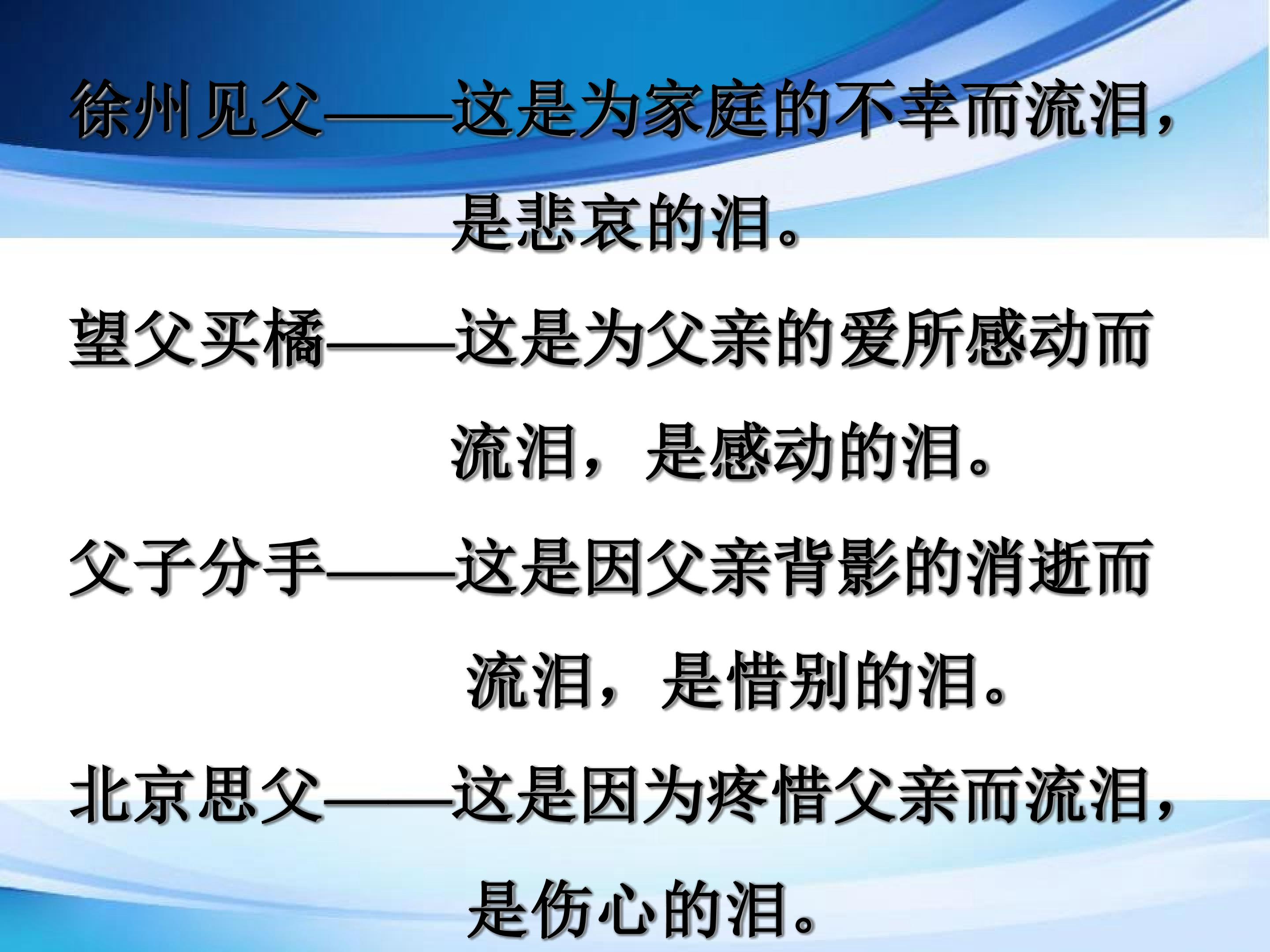 徐州见父——这是为家庭的不幸而流泪，是悲哀的泪。

望父买橘——这是为父亲的爱所感动而流泪，是感动的泪。

父子分手——这是因父亲背影的消逝而流泪，是惜别的泪。

北京思父——这是因为疼惜父亲而流泪，是伤心的泪。